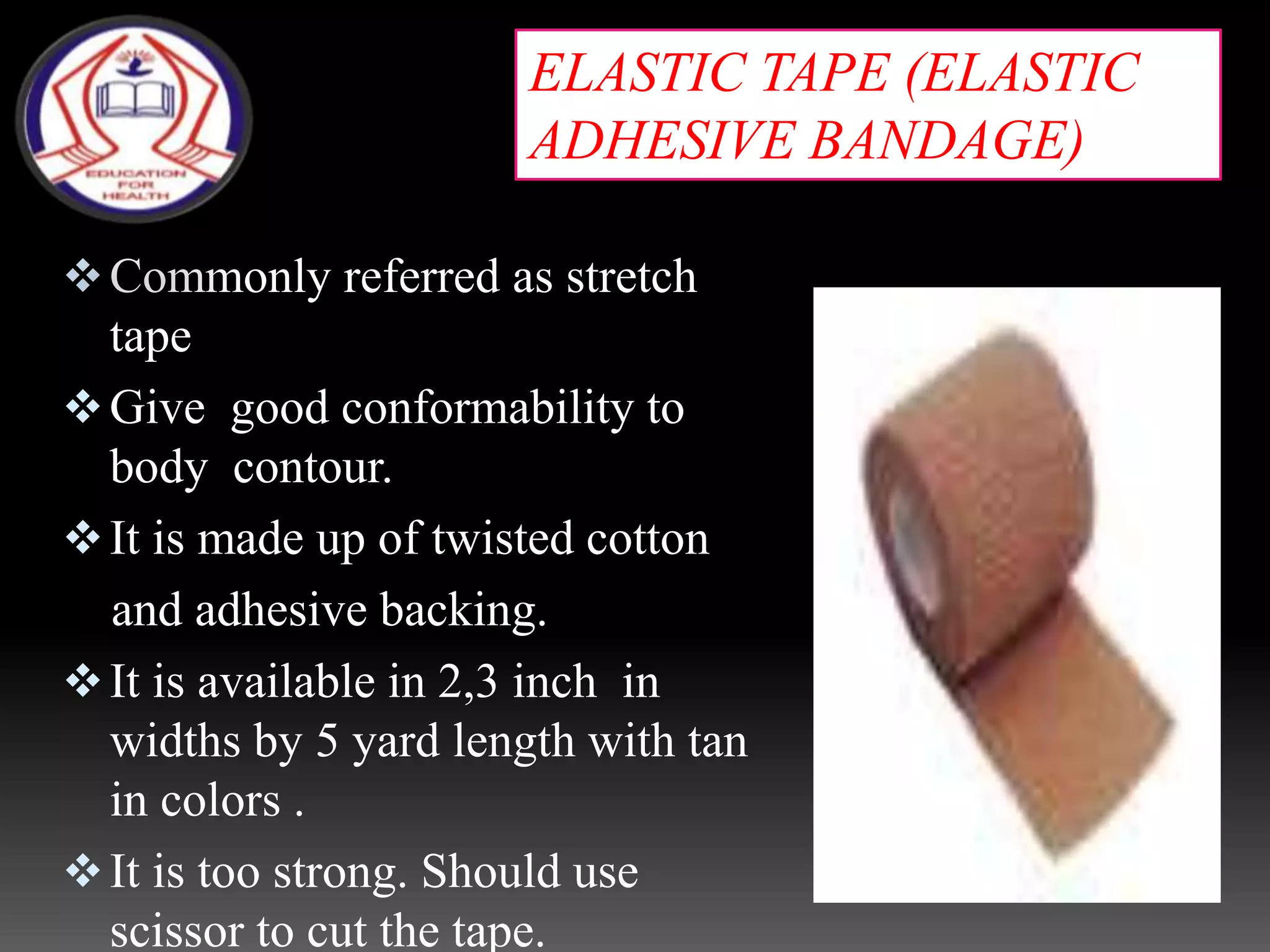 EDUCATION FOR HEALTH

ELASTIC TAPE (ELASTIC ADHESIVE BANDAGE)

❖ Commonly referred as stretch tape

❖ Give good conformability to body contour.

❖ It is made up of twisted cotton and adhesive backing.

❖ It is available in 2,3 inch in widths by 5 yard length with tan in colors .

❖ It is too strong. Should use scissor to cut the tape.